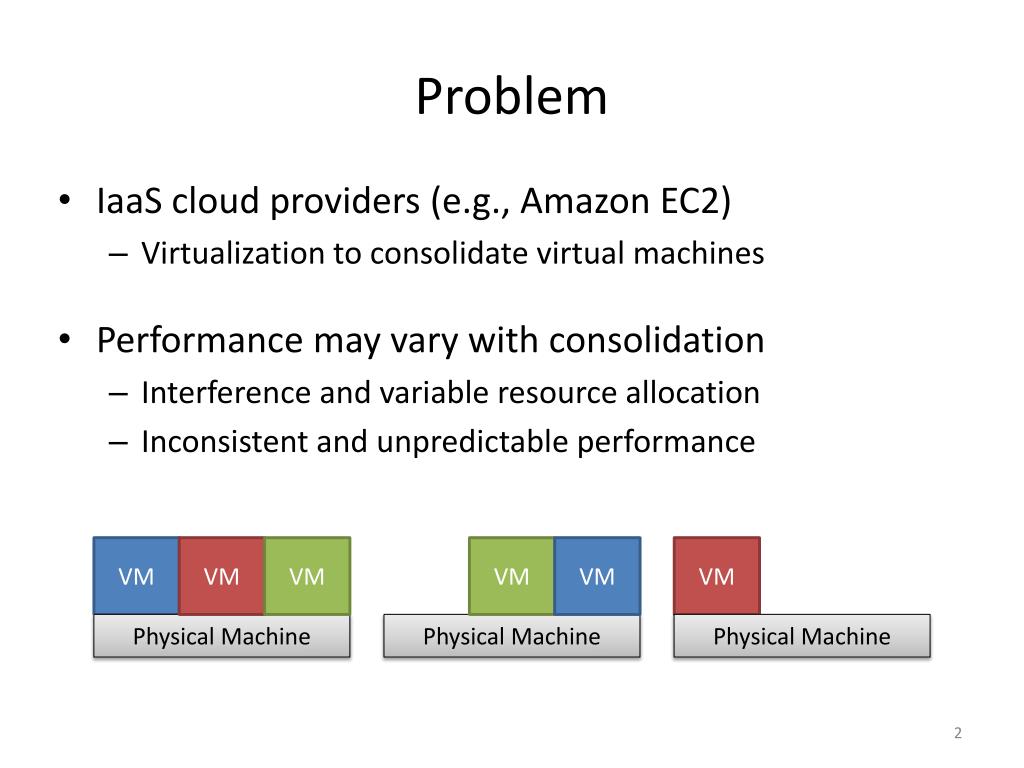 Problem

• IaaS cloud providers (e.g., Amazon EC2)
– Virtualization to consolidate virtual machines

• Performance may vary with consolidation
– Interference and variable resource allocation
– Inconsistent and unpredictable performance

VM VM VM
Physical Machine

VM VM
Physical Machine

VM
Physical Machine

2